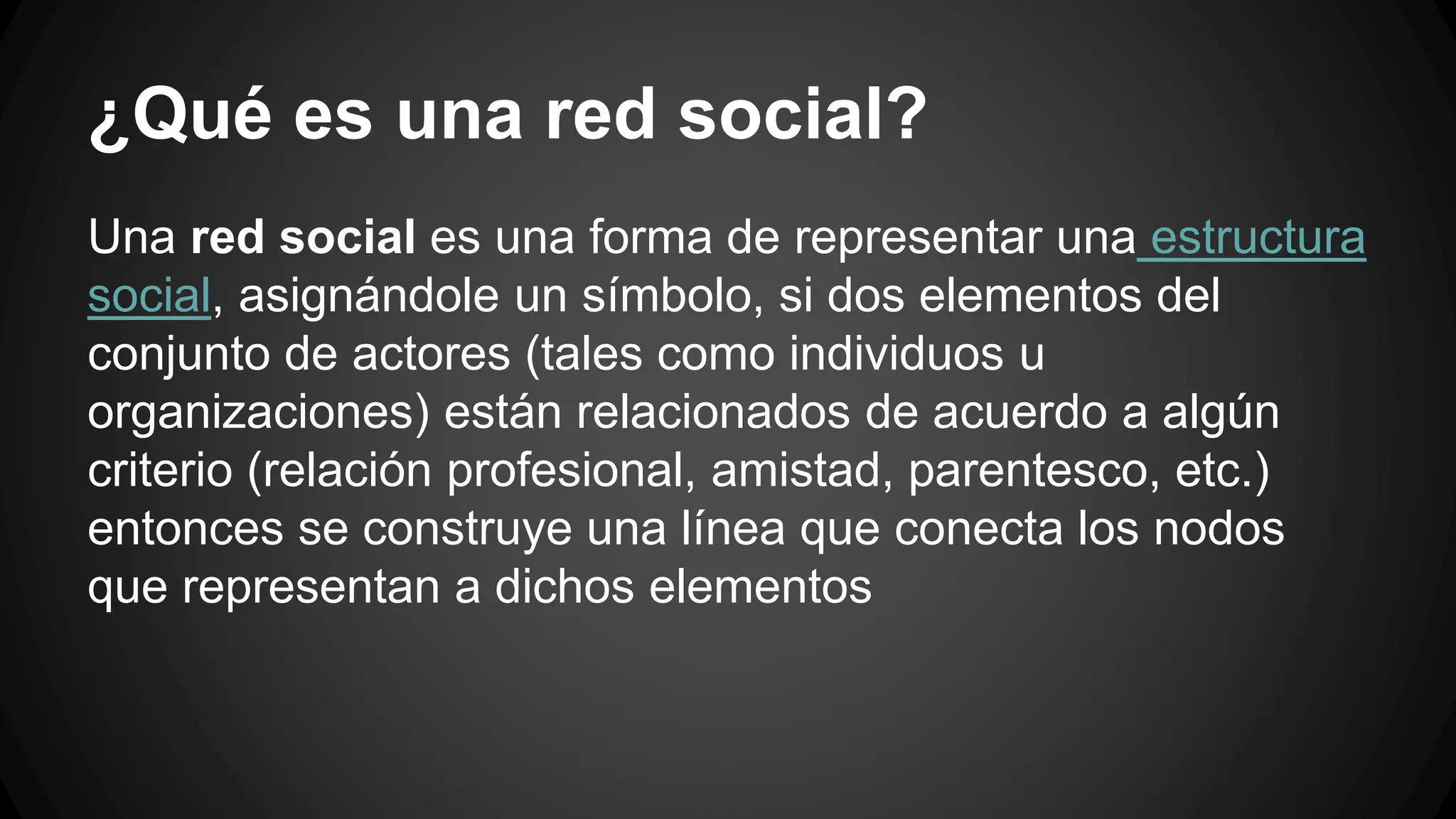 ¿Qué es una red social?

Una red social es una forma de representar una estructura social, asignándole un símbolo, si dos elementos del conjunto de actores (tales como individuos u organizaciones) están relacionados de acuerdo a algún criterio (relación profesional, amistad, parentesco, etc.) entonces se construye una línea que conecta los nodos que representan a dichos elementos